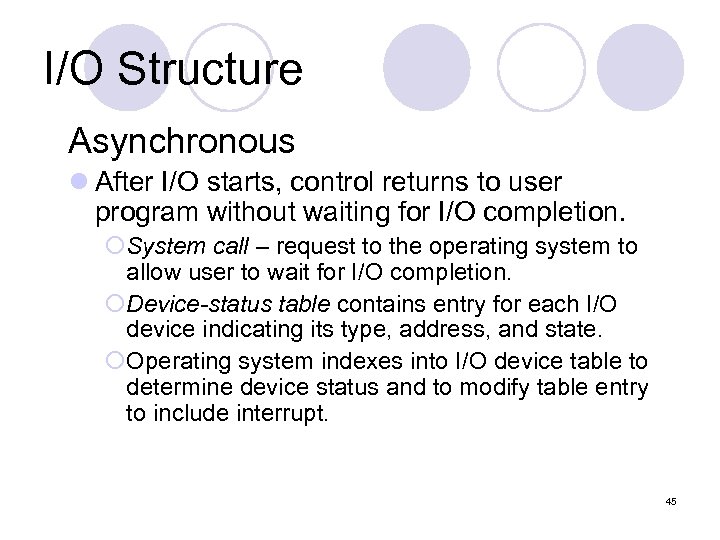 I/O Structure

Asynchronous

After I/O starts, control returns to user program without waiting for I/O completion.

System call – request to the operating system to allow user to wait for I/O completion.

Device-status table contains entry for each I/O device indicating its type, address, and state.

Operating system indexes into I/O device table to determine device status and to modify table entry to include interrupt.

45